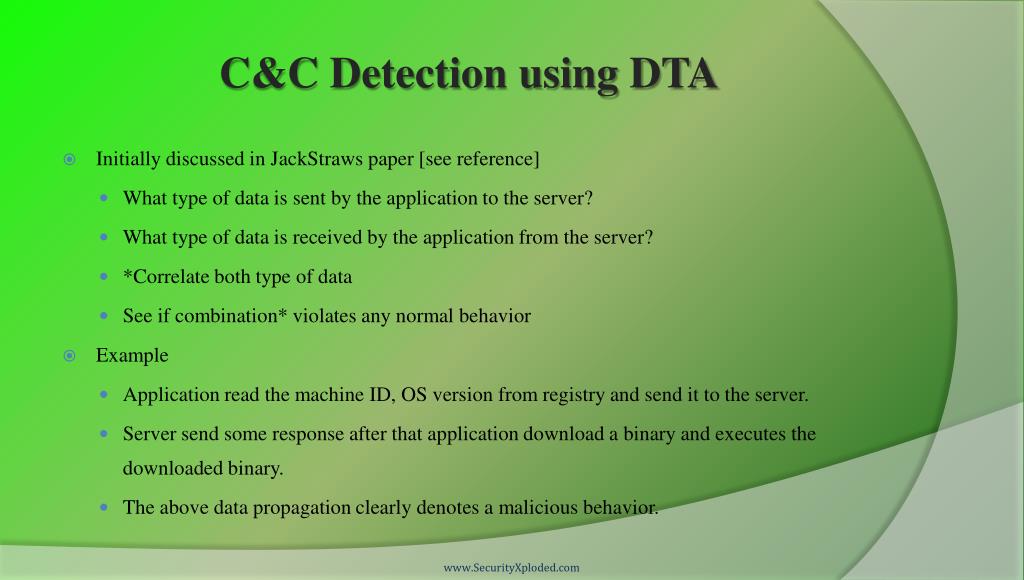 C&C Detection using DTA

Initially discussed in JackStraws paper [see reference]

What type of data is sent by the application to the server?

What type of data is received by the application from the server?

*Correlate both type of data

See if combination* violates any normal behavior

Example

Application read the machine ID, OS version from registry and send it to the server.

Server send some response after that application download a binary and executes the downloaded binary.

The above data propagation clearly denotes a malicious behavior.

www.SecurityXploded.com